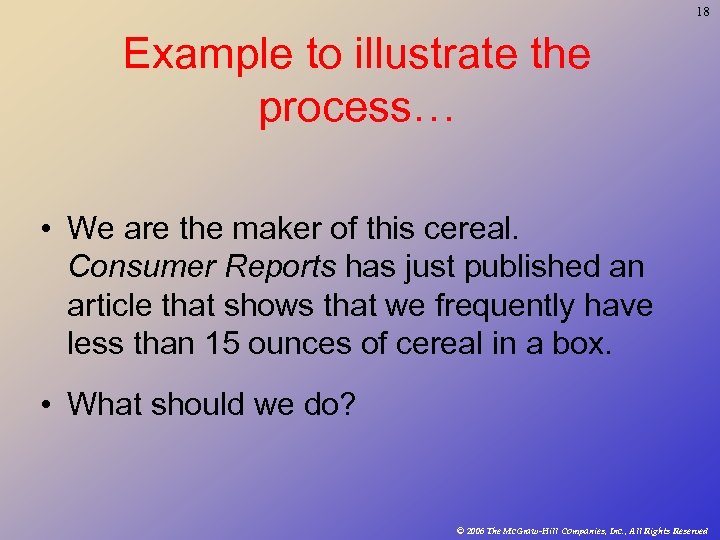 18

Example to illustrate the process…

• We are the maker of this cereal. Consumer Reports has just published an article that shows that we frequently have less than 15 ounces of cereal in a box.

• What should we do?

© 2006 The McGraw-Hill Companies, Inc., All Rights Reserved